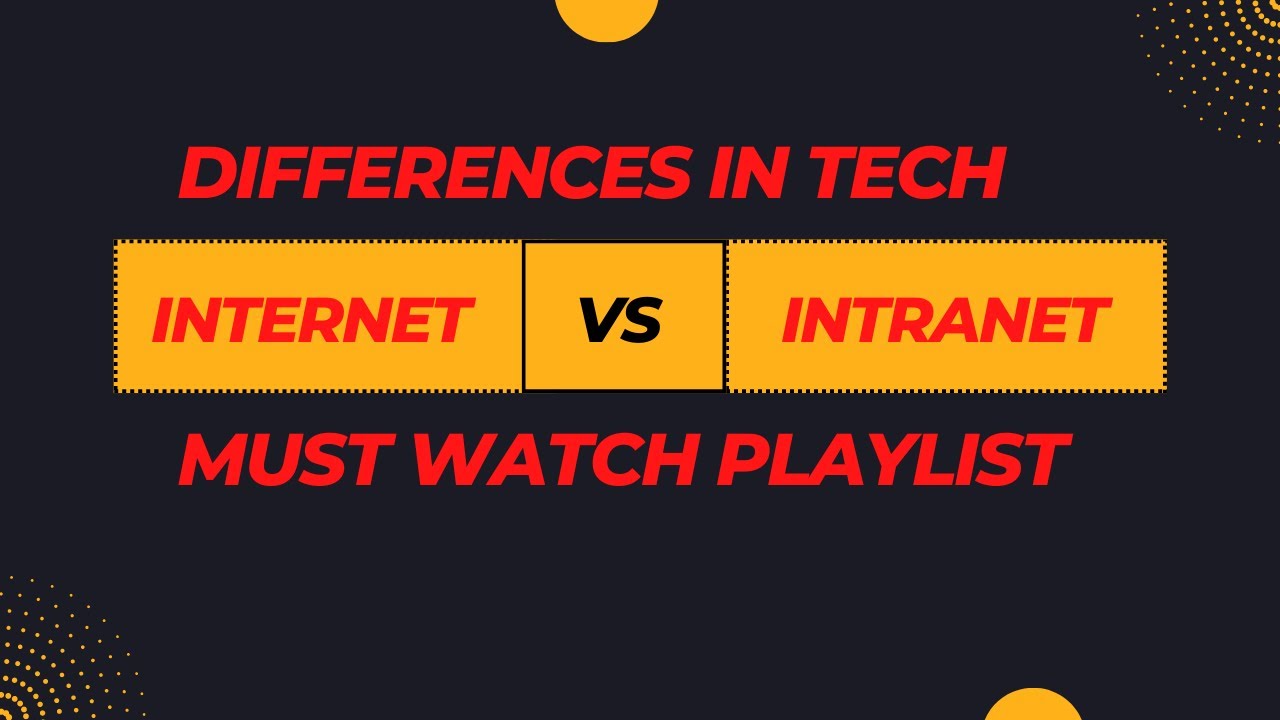 DIFFERENCES IN TECH

INTERNET VS INTRANET

MUST WATCH PLAYLIST